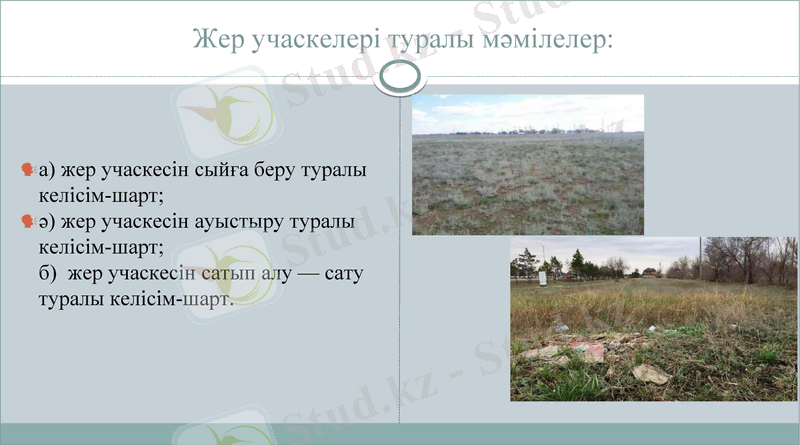 Жер учаскелері туралы мәмілелер:

а) жер учаскесін сыйға беру туралы келісім-шарт;
ә) жер учаскесін ауыстыру туралы келісім-шарт;
б) жер учаскесін сатып алу — сату туралы келісім-шарт.

Stud.kz - Stud.kz